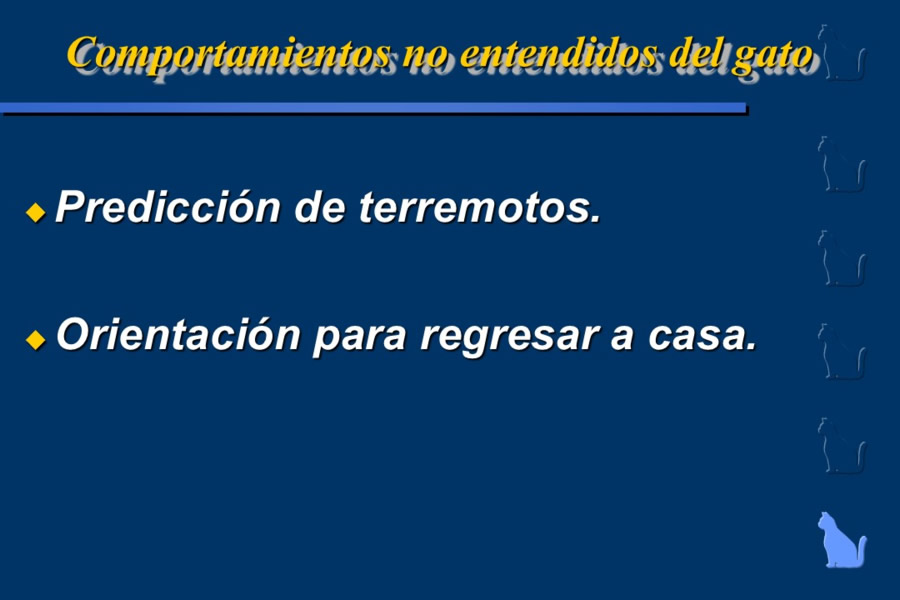 Comportamientos no entendidos del gato

Predicción de terremotos.

Orientación para regresar a casa.